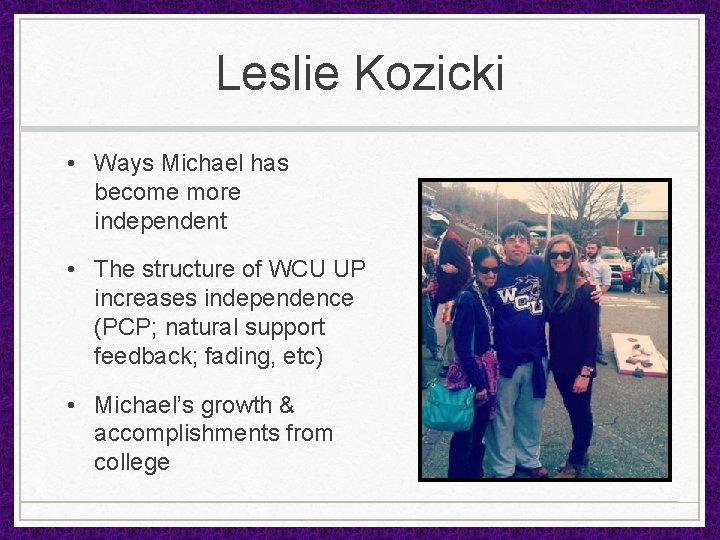 Leslie Kozicki

• Ways Michael has become more independent

• The structure of WCU UP increases independence (PCP; natural support feedback; fading, etc)

• Michael's growth & accomplishments from college

WCU